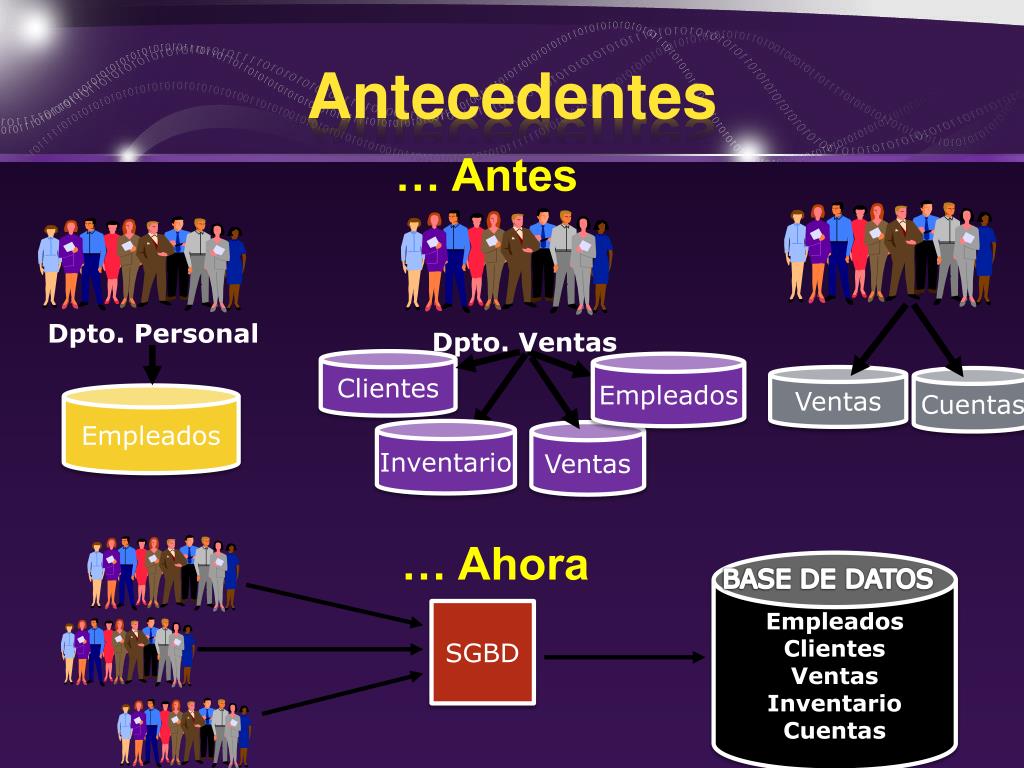 Antecedentes

… Antes

Dpto. Personal

Empleados

Dpto. Ventas

Clientes

Empleados

Inventario

Ventas

Ventas

Cuentas

… Ahora

SGBD

BASE DE DATOS

Empleados
Clientes
Ventas
Inventario
Cuentas